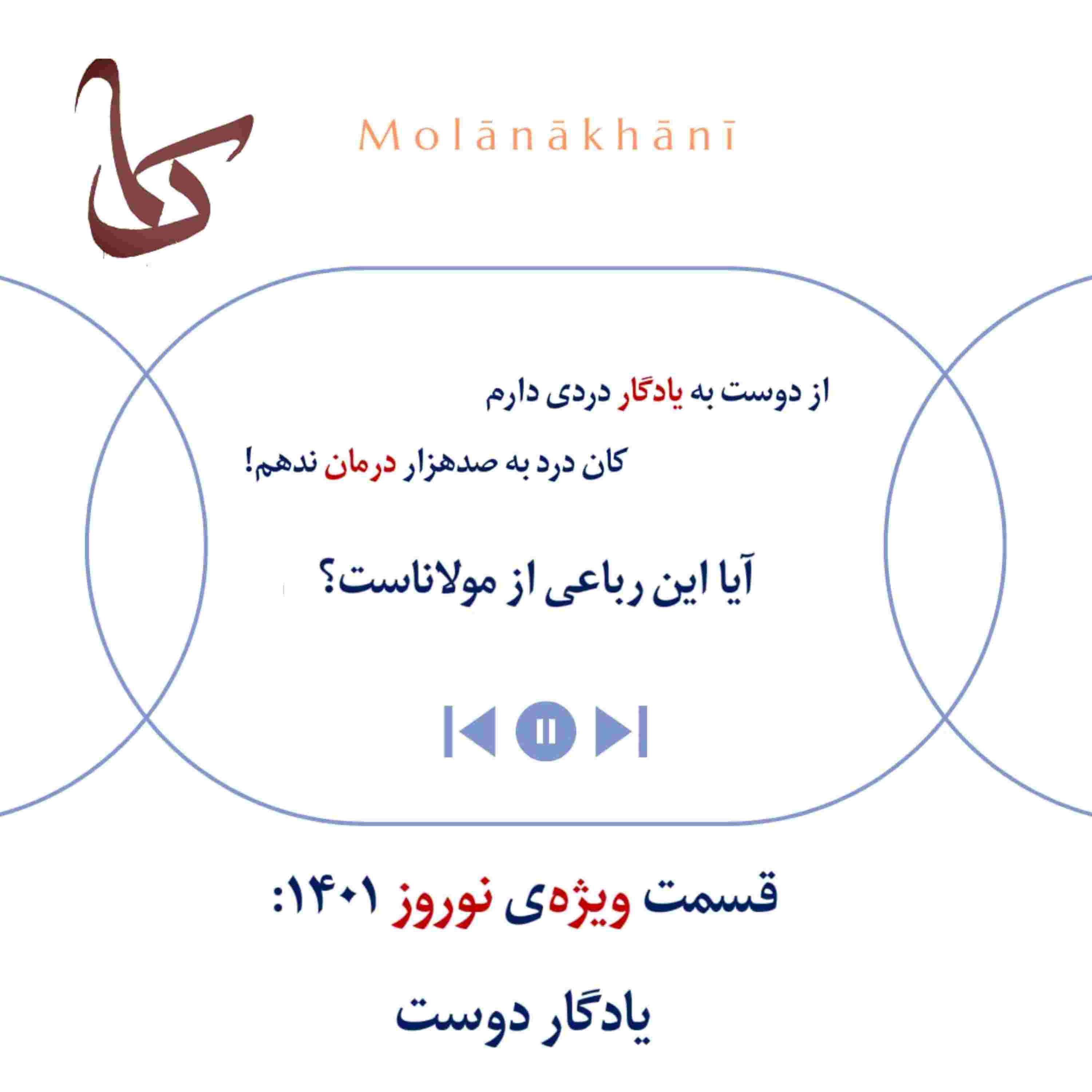 Molānākhānī

از دوست به یادگار دردی دارم

کان درد به صدهزار درمان ندهم!

آیا این رباعی از مولاناست؟

قسمت ویژه‌ی نوروز ۱۴۰۱:

یادگار دوست